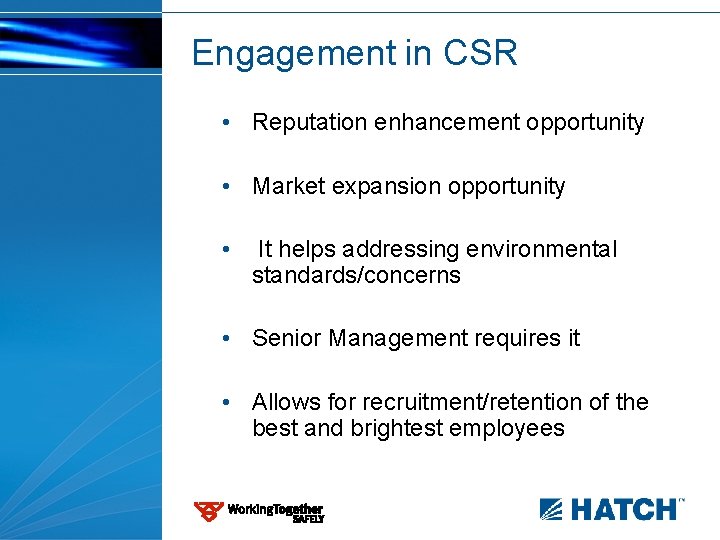 Engagement in CSR

• Reputation enhancement opportunity

• Market expansion opportunity

• It helps addressing environmental standards/concerns

• Senior Management requires it

• Allows for recruitment/retention of the best and brightest employees

WorkingTogether SAFELY

HATCH™